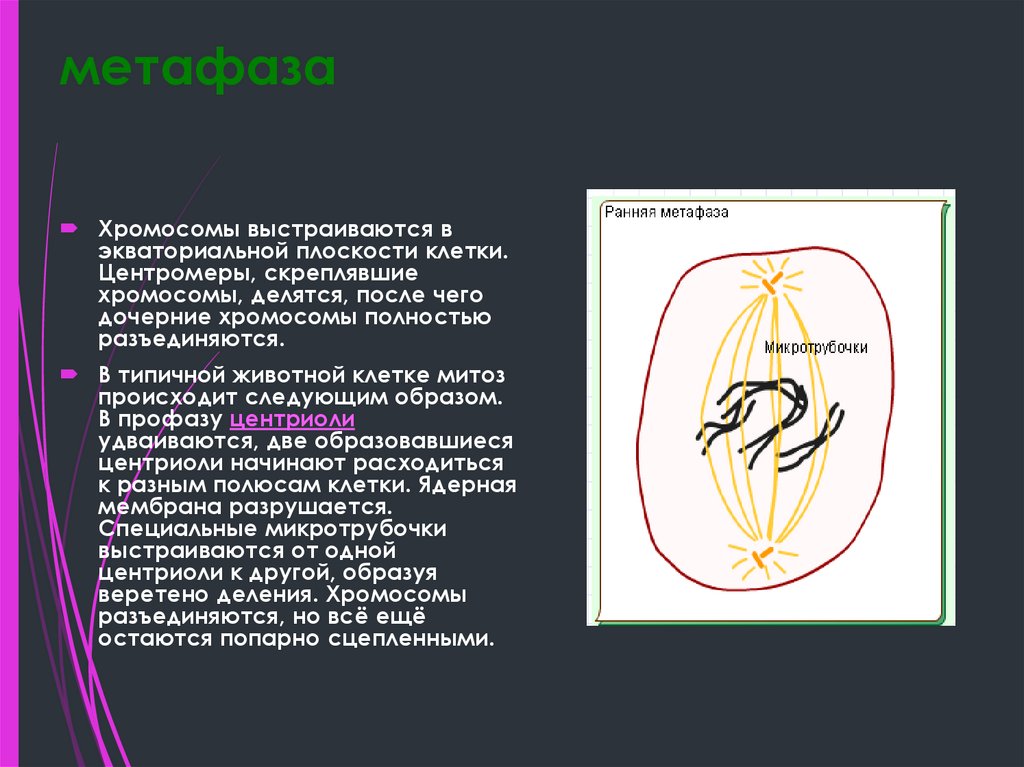 метафаза

Хромосомы выстраиваются в экваториальной плоскости клетки. Центромеры, скреплявшие хромосомы, делятся, после чего дочерние хромосомы полностью разъединяются.

В типичной животной клетке митоз происходит следующим образом. В профазу центриоли удваиваются, две образовавшиеся центриоли начинают расходиться к разным полюсам клетки. Ядерная мембрана разрушается. Специальные микротрубочки выстраиваются от одной центриоли к другой, образуя веретено деления. Хромосомы разъединяются, но всё ещё остаются попарно сцепленными.

Ранняя метафаза

Микротрубочки